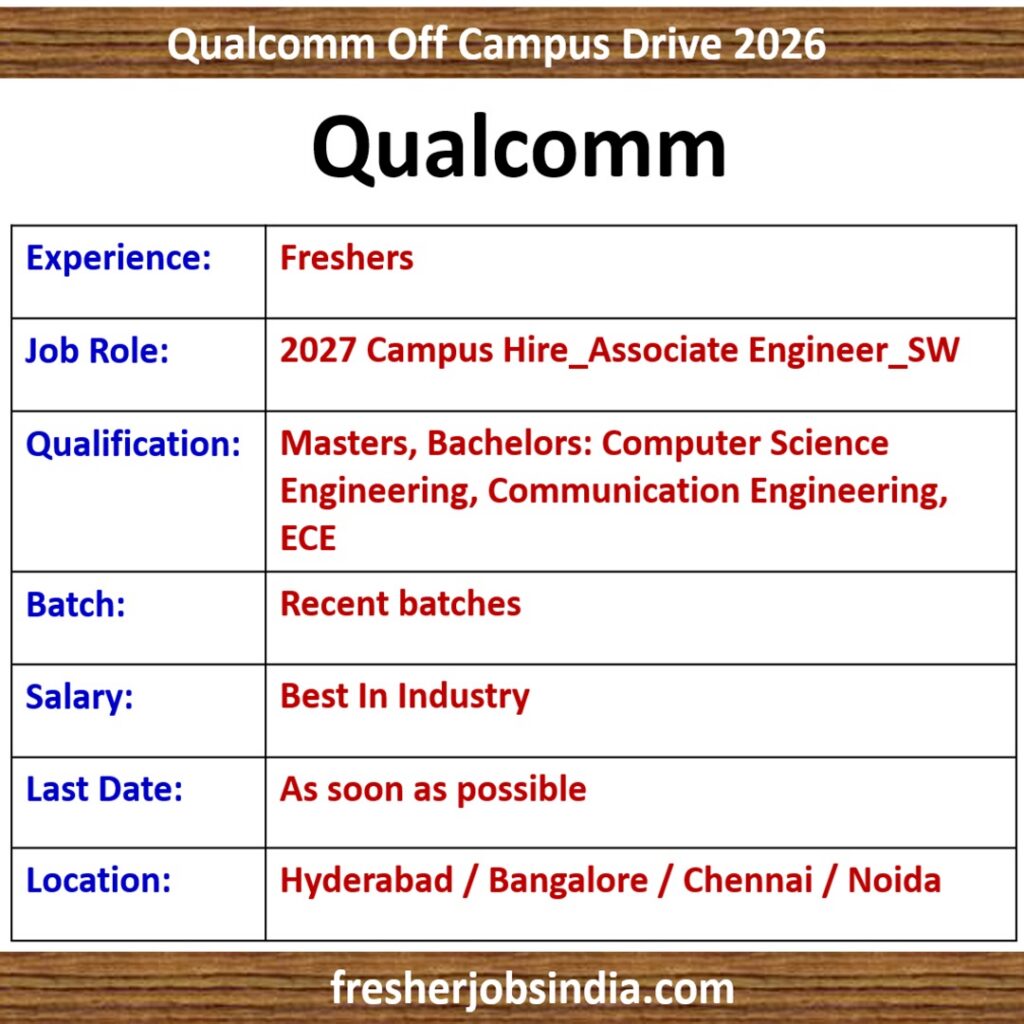 Qualcomm Off Campus Drive 2026

Qualcomm

| Experience: | Freshers |
|---|---|
| Job Role: | 2027 Campus Hire_Associate Engineer_SW |
| Qualification: | Masters, Bachelors: Computer Science Engineering, Communication Engineering, ECE |
| Batch: | Recent batches |
| Salary: | Best In Industry |
| Last Date: | As soon as possible |
| Location: | Hyderabad / Bangalore / Chennai / Noida |

fresherjobsindia.com